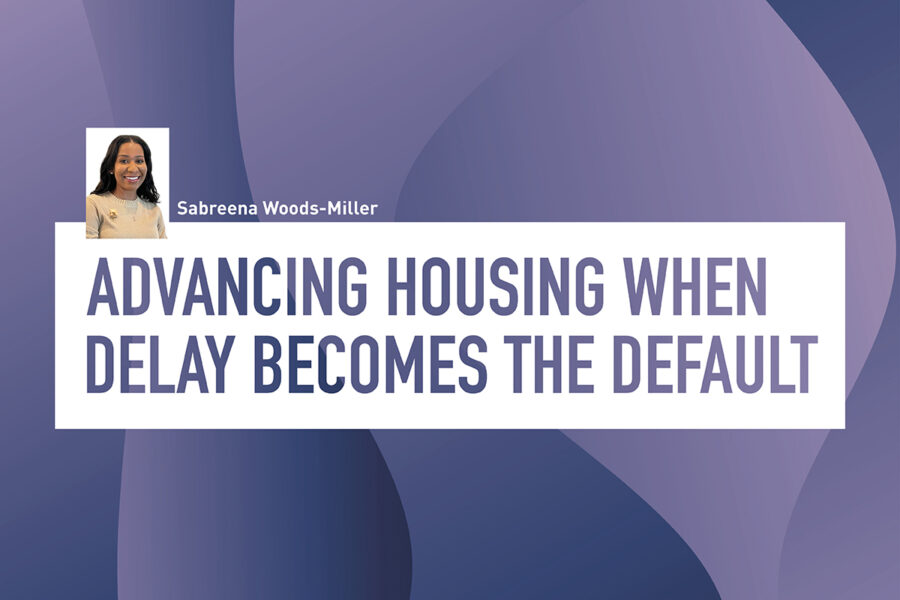 Sabreena Woods-Miller

ADVANCING HOUSING WHEN DELAY BECOMES THE DEFAULT